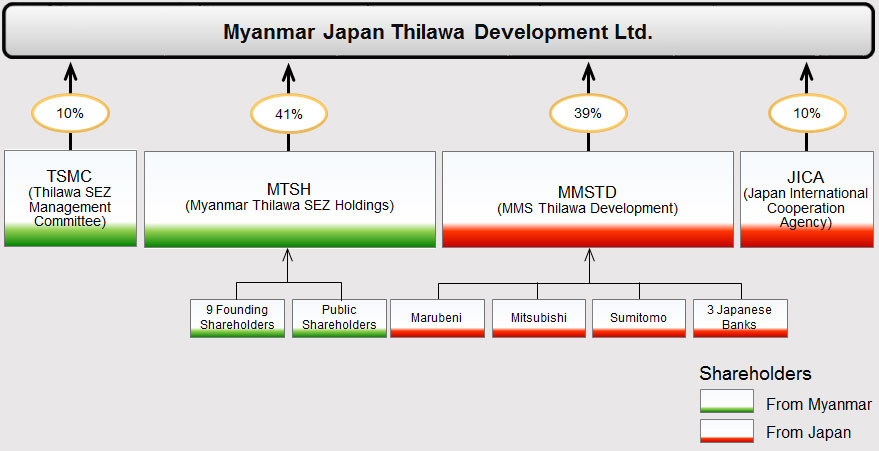 Myanmar Japan Thilawa Development Ltd.

10%

41%

39%

10%

TSMC
(Thilawa SEZ Management Committee)

MTSH
(Myanmar Thilawa SEZ Holdings)

MMSTD
(MMS Thilawa Development)

JICA
(Japan International Cooperation Agency)

9 Founding Shareholders

Public Shareholders

Marubeni

Mitsubishi

Sumitomo

3 Japanese Banks

Shareholders

From Myanmar

From Japan